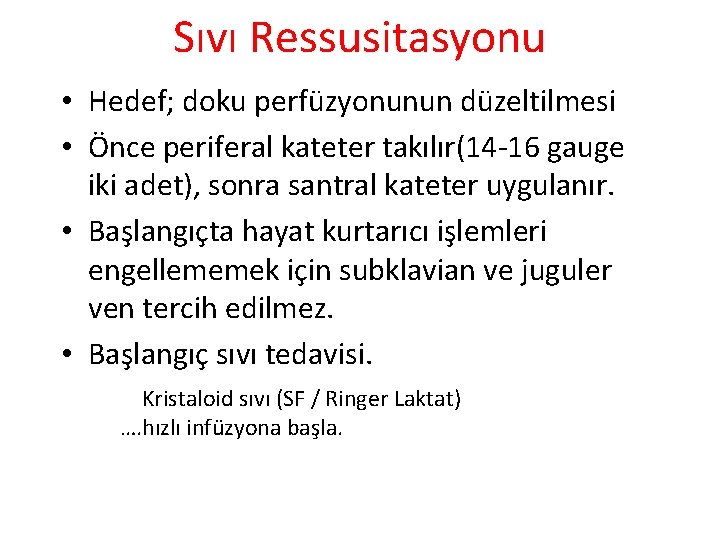 Sıvı Ressusitasyonu

• Hedef; doku perfüzyonunun düzeltilmesi
• Önce periferal kateter takılır(14-16 gauge iki adet), sonra santral kateter uygulanır.
• Başlangıçta hayat kurtarıcı işlemleri engellememek için subklavian ve juguler ven tercih edilmez.
• Başlangıç sıvı tedavisi.

Kristaloid sıvı (SF / Ringer Laktat)
….hızlı infüzyona başla.